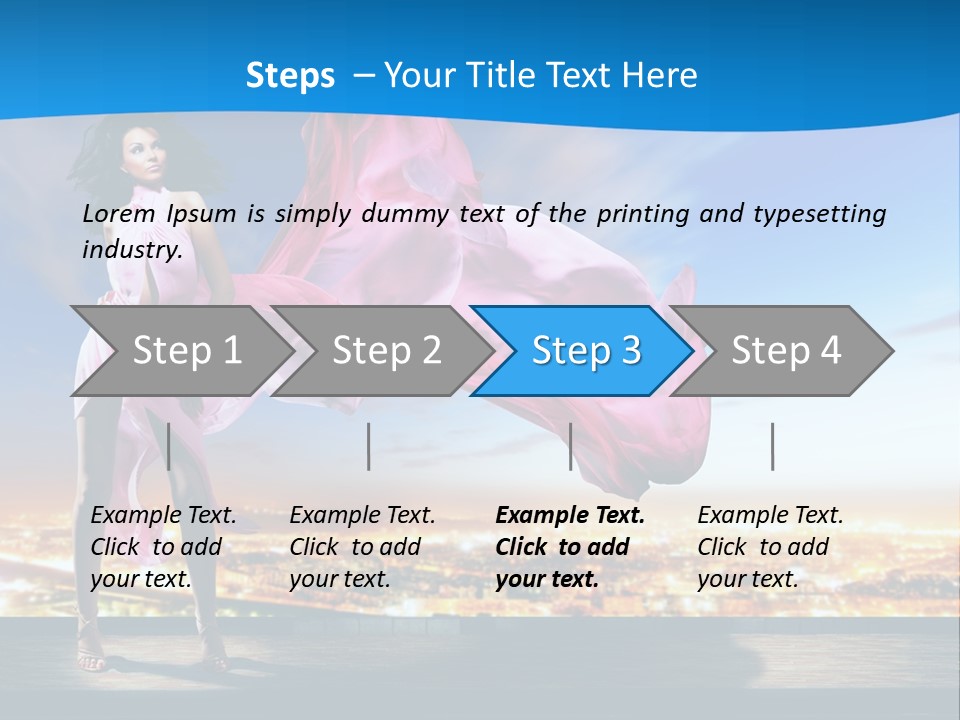 Steps – Your Title Text Here

Lorem Ipsum is simply dummy text of the printing and typesetting industry.

Step 1

Step 2

Step 3

Step 4

Example Text. Click to add your text.

Example Text. Click to add your text.

Example Text. Click to add your text.

Example Text. Click to add your text.